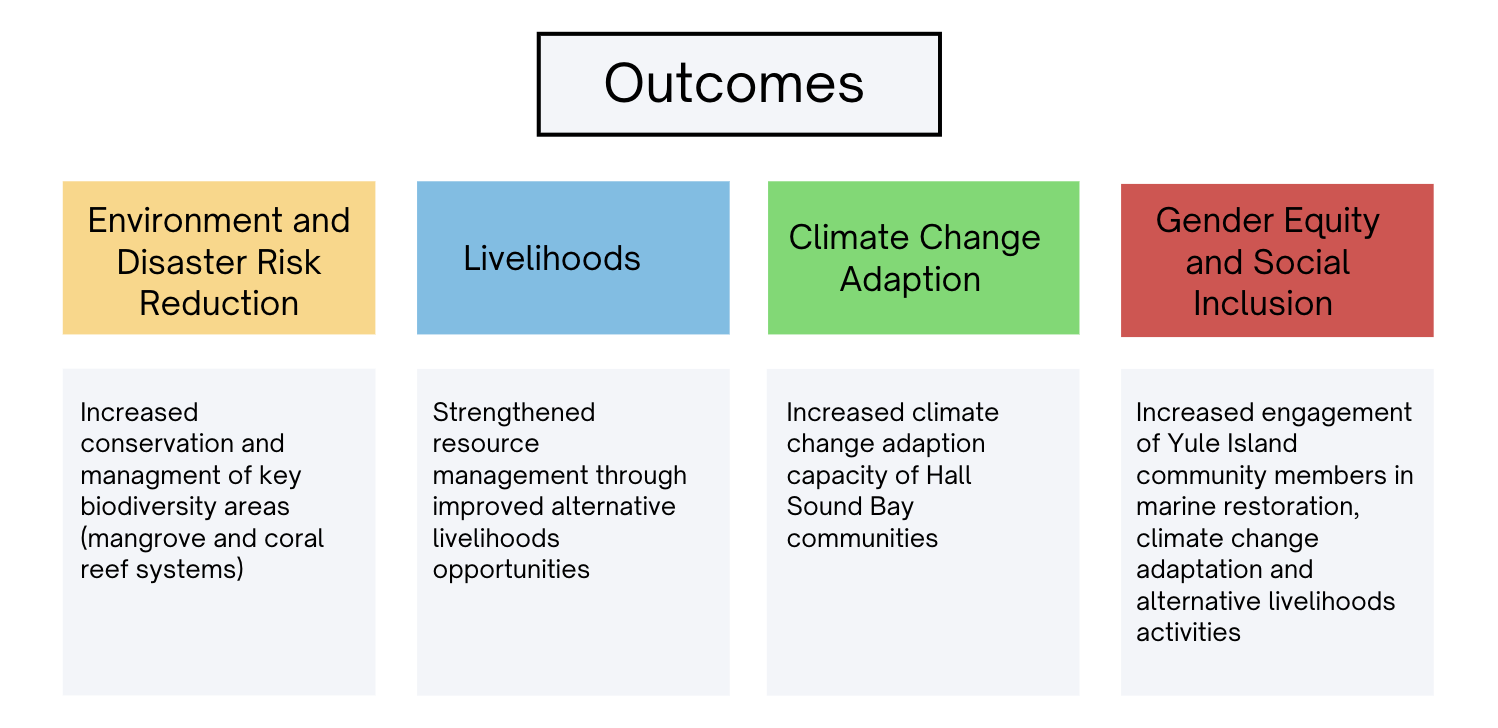 Outcomes

Environment and Disaster Risk Reduction

Increased conservation and managment of key biodiversity areas (mangrove and coral reef systems)

Livelihoods

Strengthened resource management through improved alternative livelihoods opportunities

Climate Change Adaption

Increased climate change adaption capacity of Hall Sound Bay communities

Gender Equity and Social Inclusion

Increased engagement of Yule Island community members in marine restoration, climate change adaptation and alternative livelihoods activities